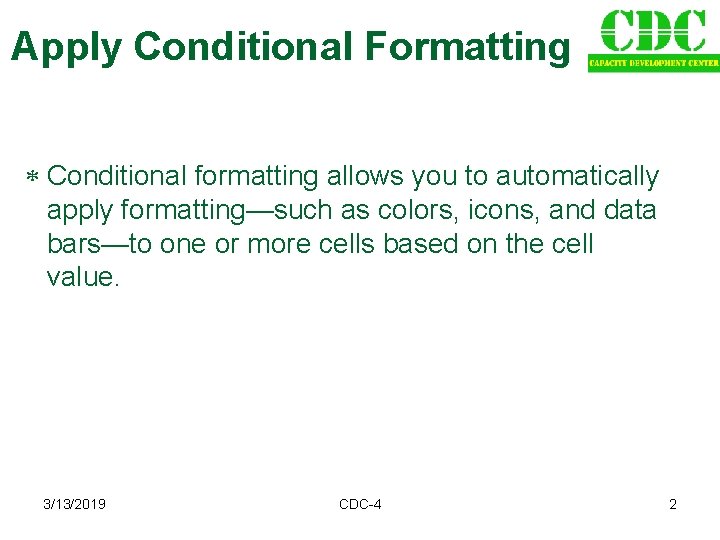 Apply Conditional Formatting

CDC
CAPACITY DEVELOPMENT CENTER

* Conditional formatting allows you to automatically apply formatting—such as colors, icons, and data bars—to one or more cells based on the cell value.

3/13/2019

CDC-4

2